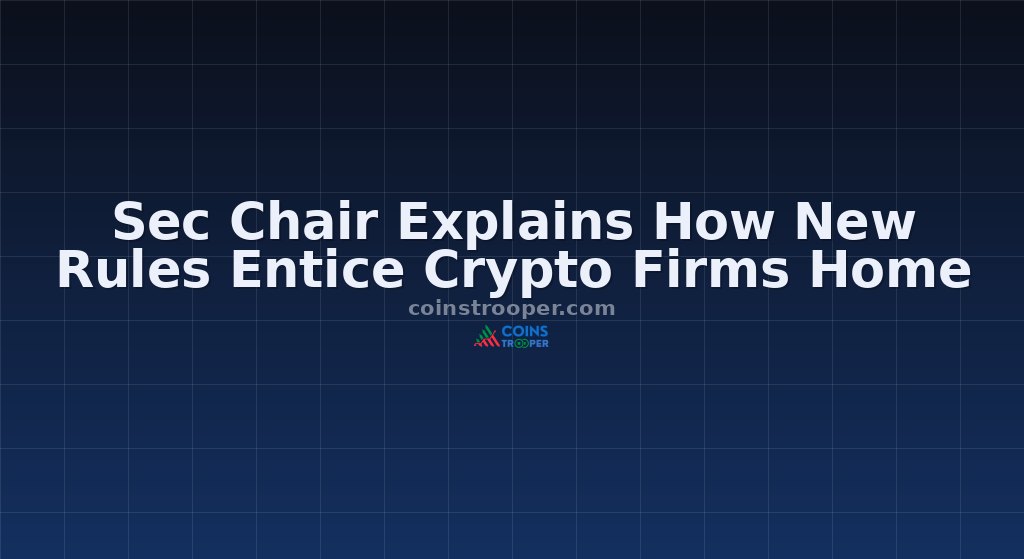 Sec Chair Explains How New Rules Entice Crypto Firms Home

coinstrooper.com

COINS TROOPER